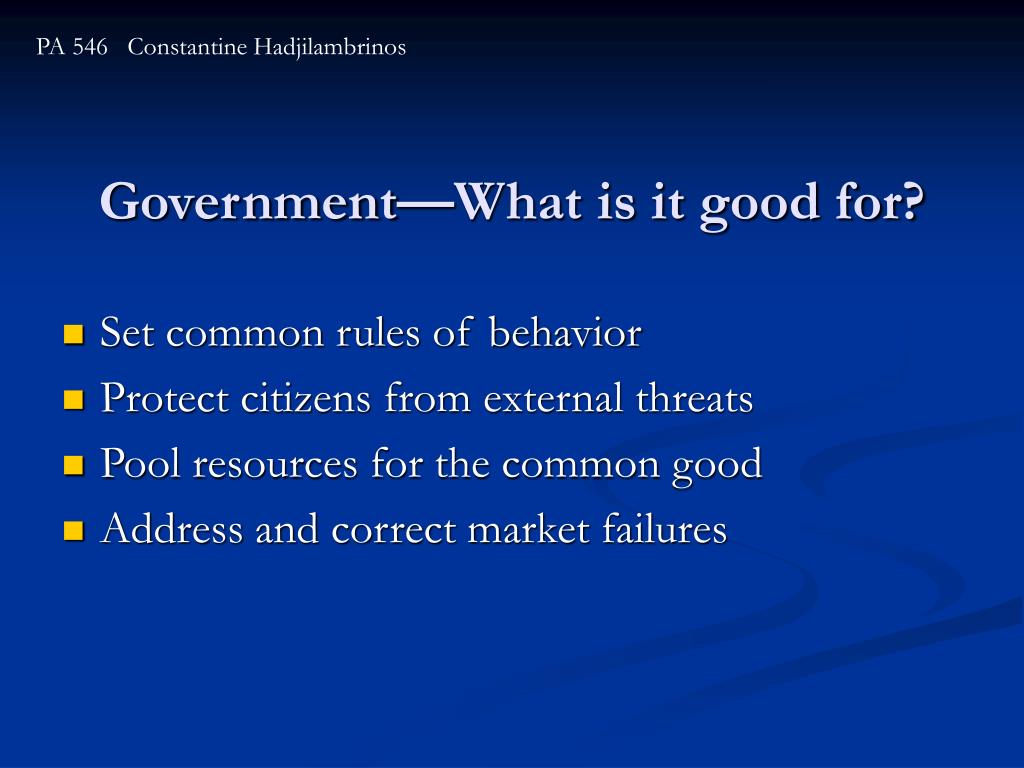 PA 546 Constantine Hadjilambrinos

Government—What is it good for?

- Set common rules of behavior
- Protect citizens from external threats
- Pool resources for the common good
- Address and correct market failures